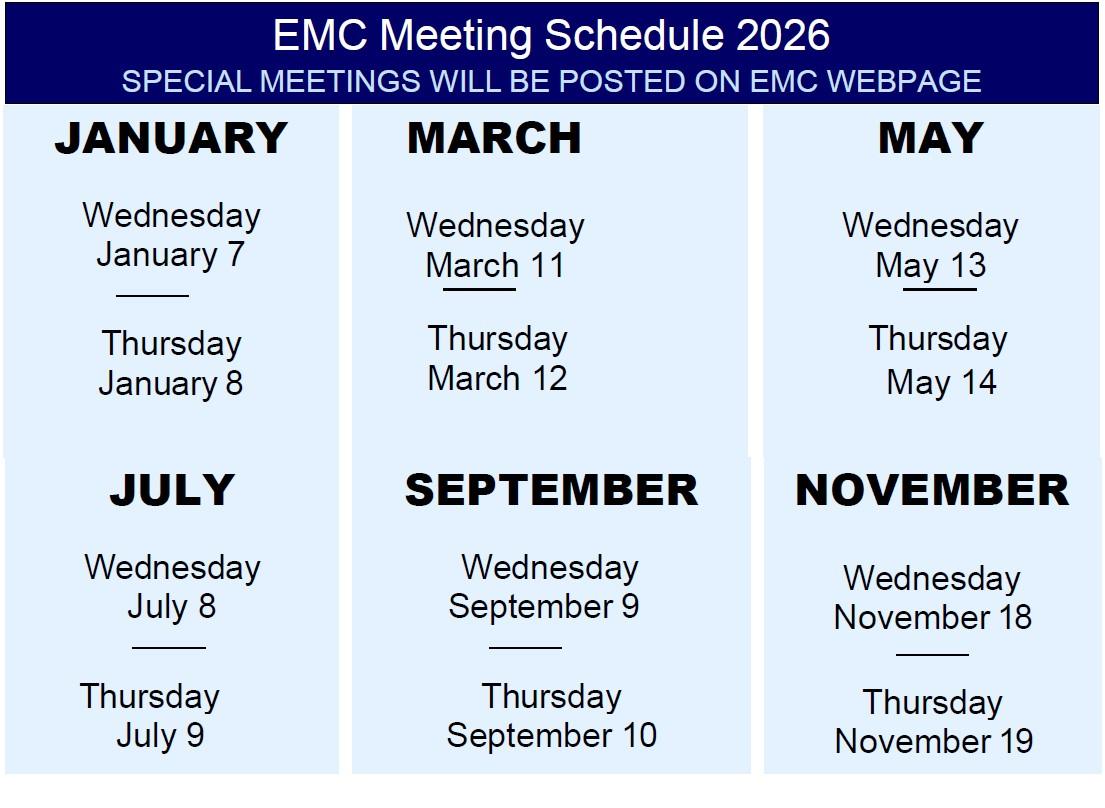 EMC Meeting Schedule 2026
SPECIAL MEETINGS WILL BE POSTED ON EMC WEBPAGE

JANUARY

Wednesday
January 7

Thursday
January 8

MARCH

Wednesday
March 11

Thursday
March 12

MAY

Wednesday
May 13

Thursday
May 14

JULY

Wednesday
July 8

Thursday
July 9

SEPTEMBER

Wednesday
September 9

Thursday
September 10

NOVEMBER

Wednesday
November 18

Thursday
November 19